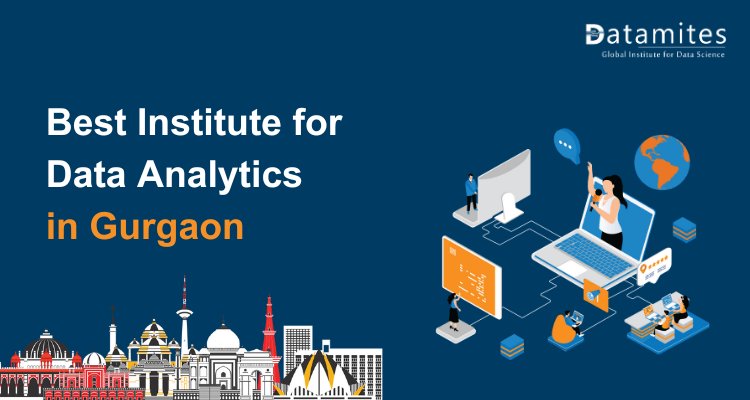 Datamites
Global Institute for Data Science

Best Institute for Data Analytics in Gurgaon